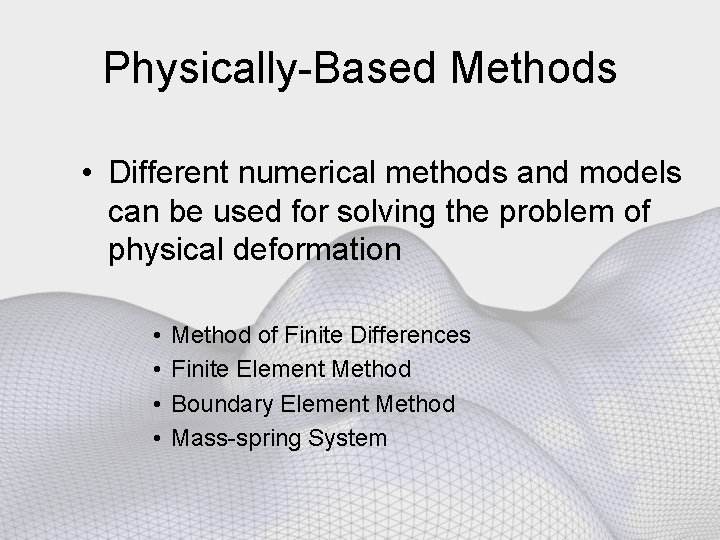 Physically-Based Methods

• Different numerical methods and models can be used for solving the problem of physical deformation

• Method of Finite Differences
• Finite Element Method
• Boundary Element Method
• Mass-spring System